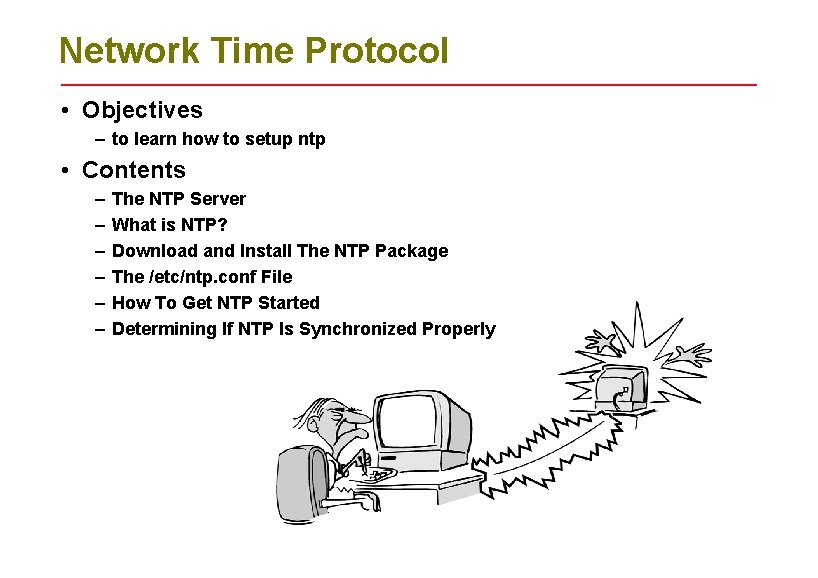 Network Time Protocol

• Objectives
– to learn how to setup ntp

• Contents
– The NTP Server
– What is NTP?
– Download and Install The NTP Package
– The /etc/ntp.conf File
– How To Get NTP Started
– Determining If NTP Is Synchronized Properly